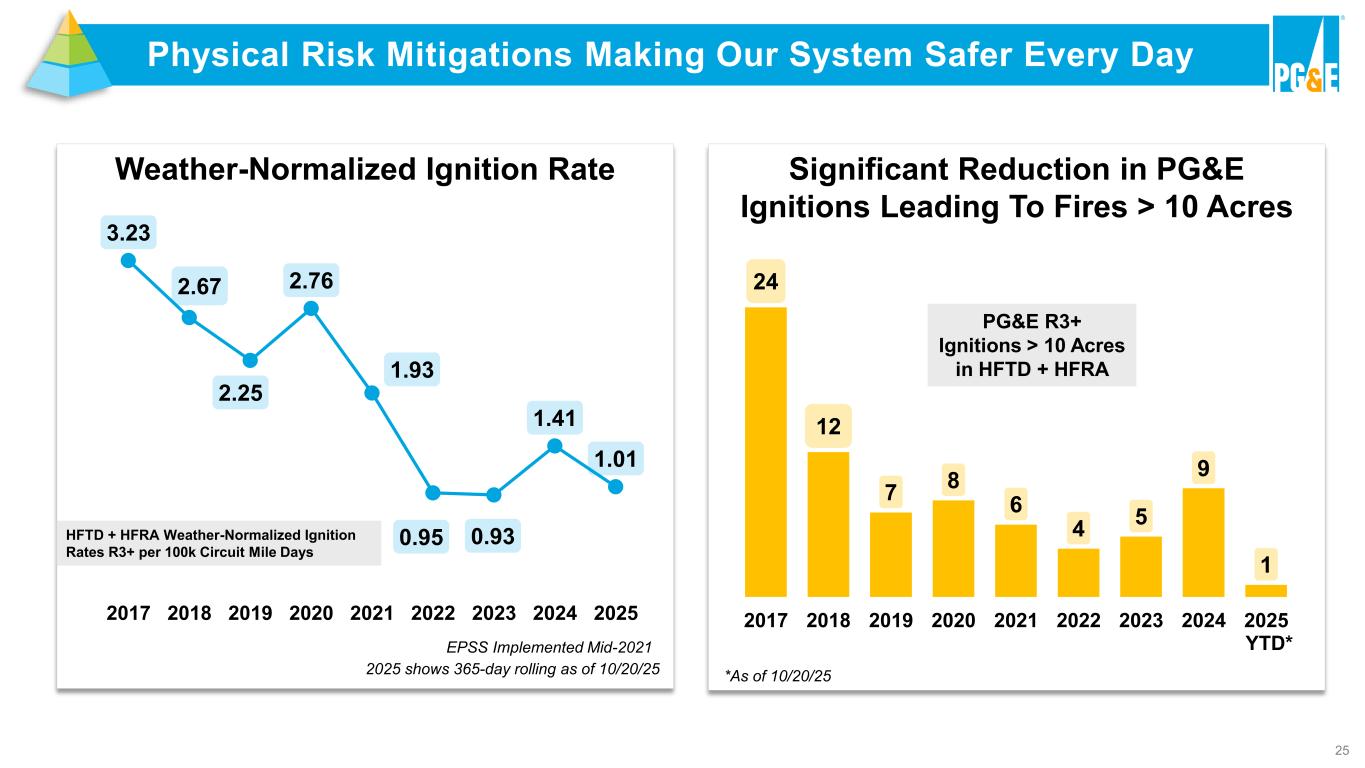 Physical Risk Mitigations Making Our System Safer Every Day

PG&E

Weather-Normalized Ignition Rate

3.23
2.67
2.25
2.76
1.93
0.95
0.93
1.41
1.01

HFTD + HFRA Weather-Normalized Ignition Rates R3+ per 100k Circuit Mile Days

2017 2018 2019 2020 2021 2022 2023 2024 2025

EPSS Implemented Mid-2021
2025 shows 365-day rolling as of 10/20/25

Significant Reduction in PG&E Ignitions Leading To Fires > 10 Acres

PG&E R3+ Ignitions > 10 Acres in HFTD + HFRA

24
12
7
8
6
4
5
9
1

2017 2018 2019 2020 2021 2022 2023 2024 2025 YTD*

*As of 10/20/25

25